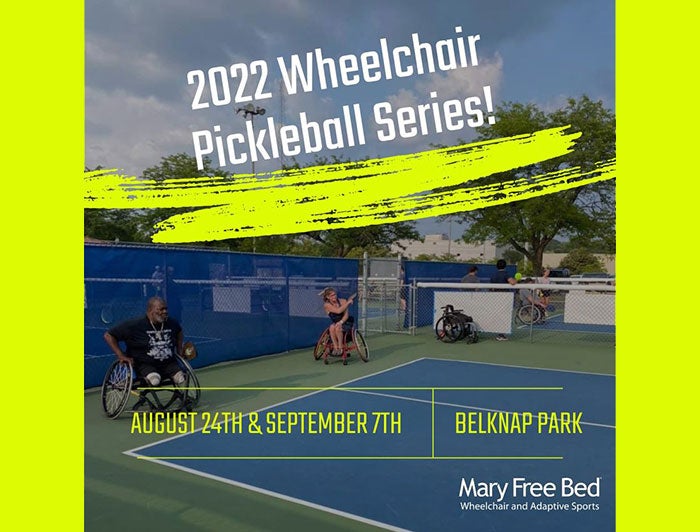 2022 Wheelchair Pickleball Series!

AUGUST 24TH & SEPTEMBER 7TH

BELKNAP PARK

Mary Free Bed
Wheelchair and Adaptive Sports